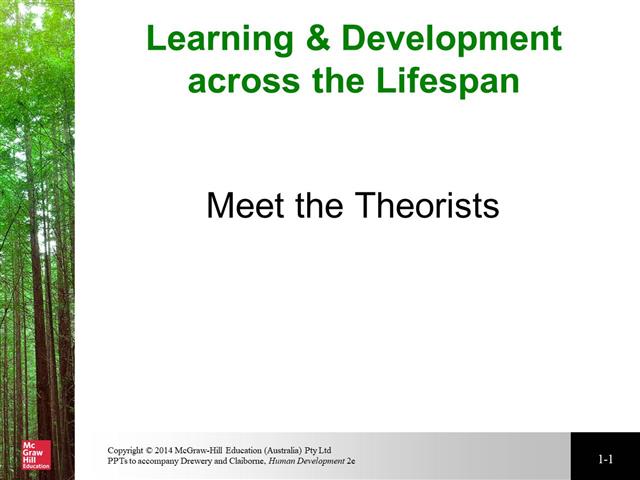 Learning & Development across the Lifespan

Meet the Theorists

Mc Graw Hill Education

Copyright © 2014 McGraw-Hill Education (Australia) Pty Ltd
PPTs to accompany Drewery and Claiborne, Human Development 2e

1-1